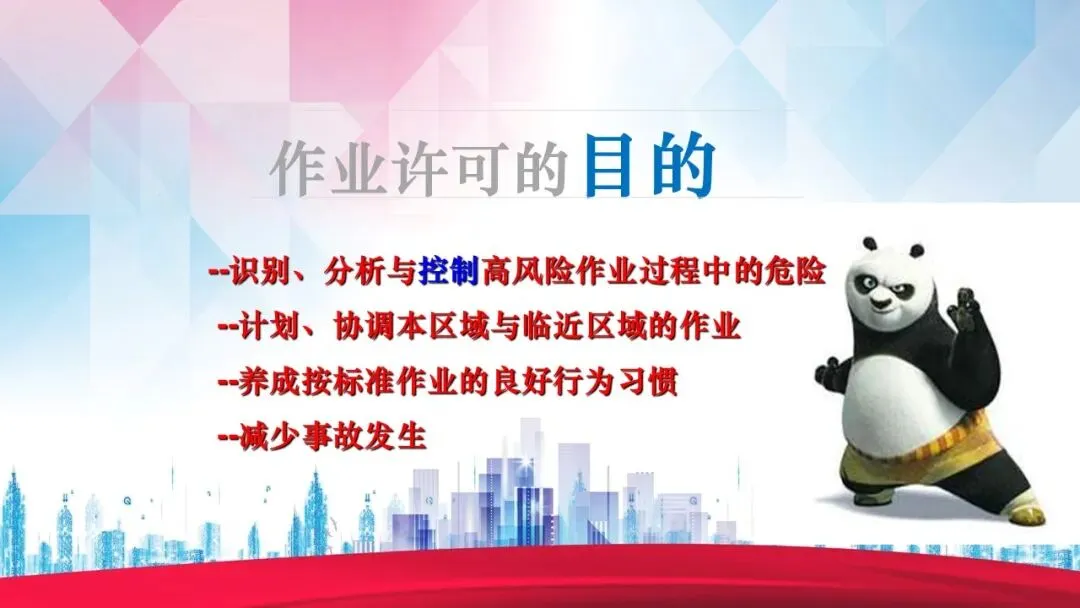 作业许可的目的

--识别、分析与控制高风险作业过程中的危险

--计划、协调本区域与临近区域的作业

--养成按标准作业的良好行为习惯

--减少事故发生